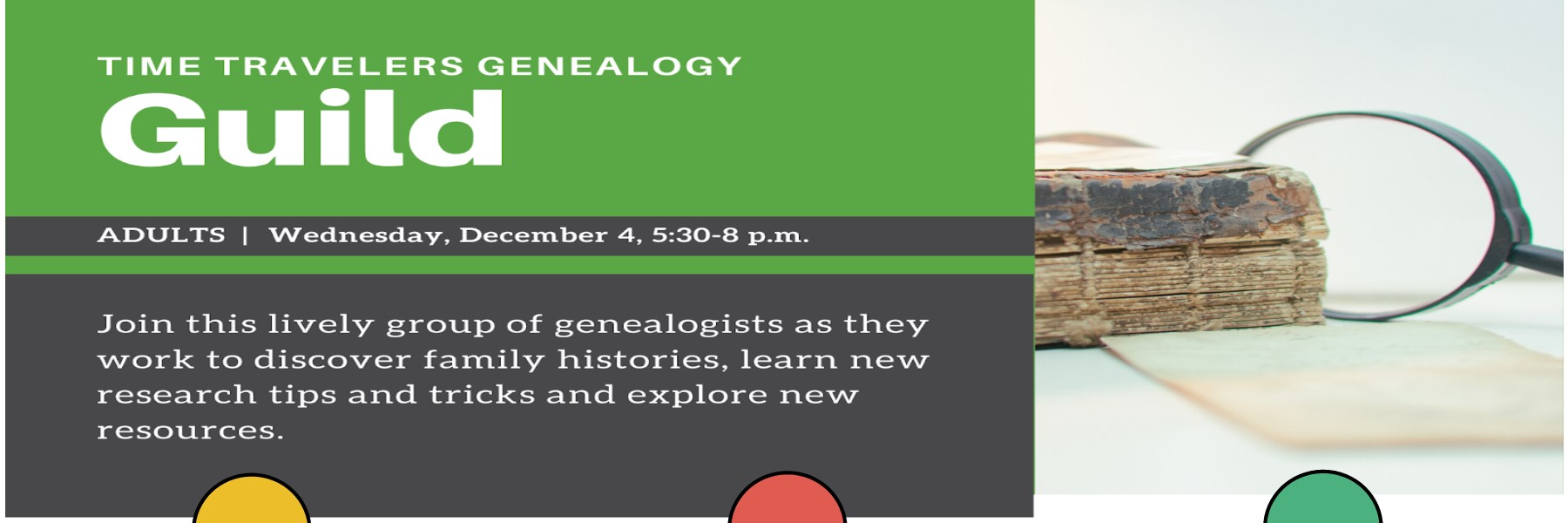 TIME TRAVELERS GENEALOGY
Guild

ADULTS | Wednesday, December 4, 5:30-8 p.m.

Join this lively group of genealogists as they work to discover family histories, learn new research tips and tricks and explore new resources.